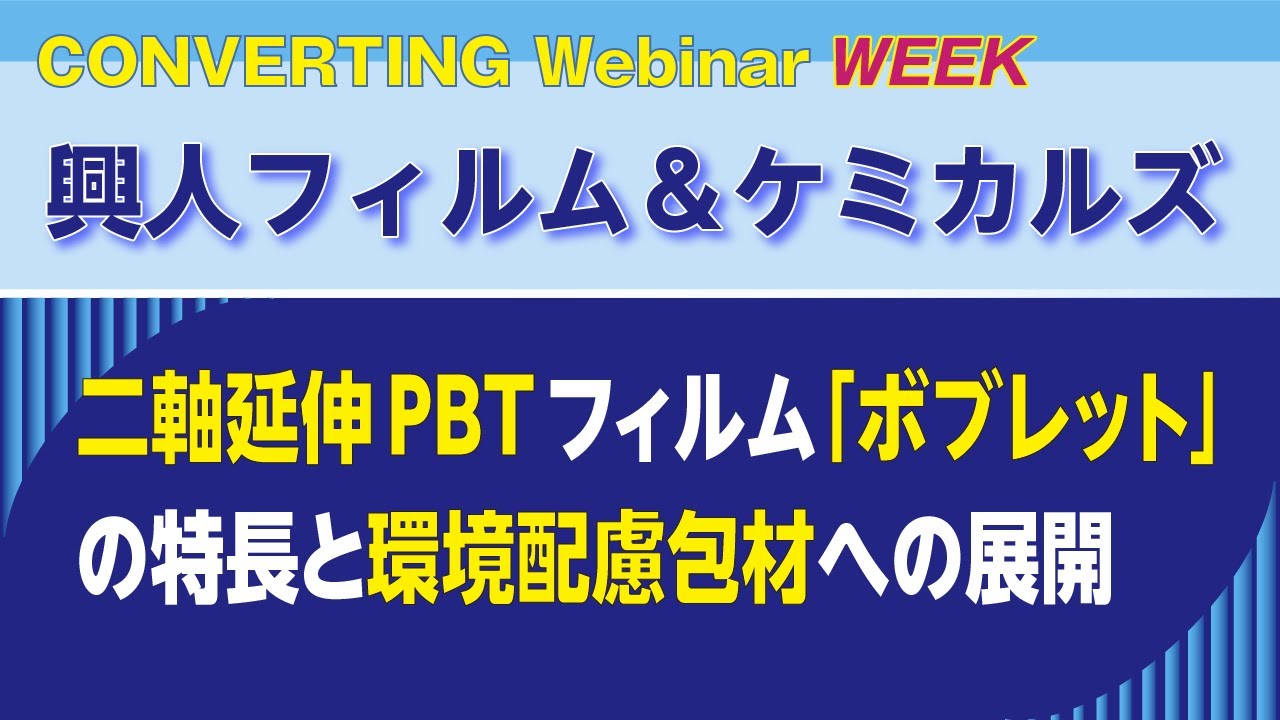 CONVERTING Webinar WEEK

興人フィルム＆ケミカルズ

二軸延伸PBTフィルム「ボブレット」の特長と環境配慮包材への展開